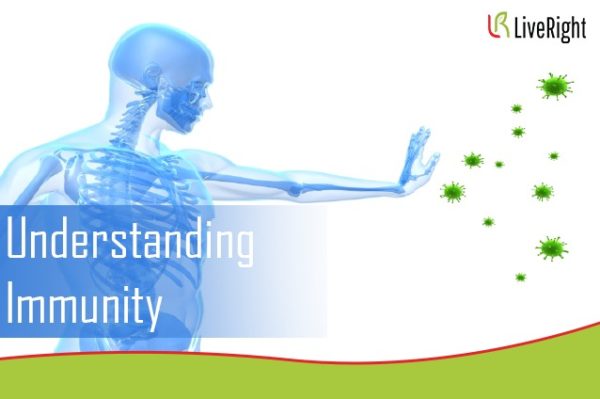 LR LiveRight

Understanding Immunity